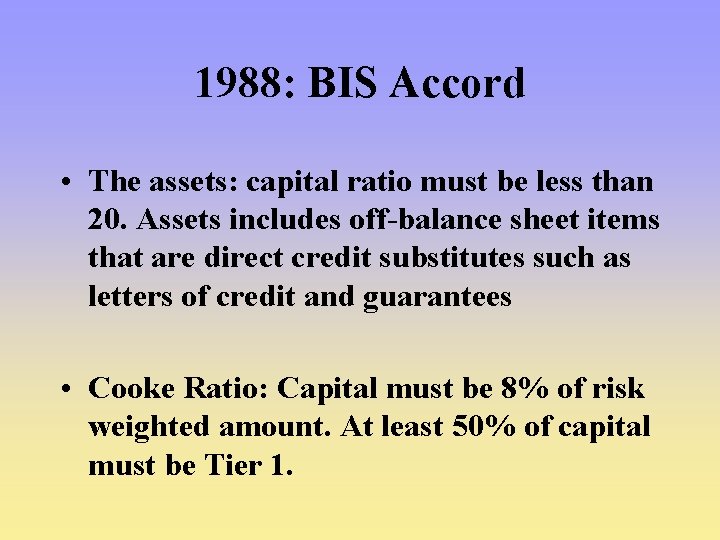 1988: BIS Accord

• The assets: capital ratio must be less than 20. Assets includes off-balance sheet items that are direct credit substitutes such as letters of credit and guarantees

• Cooke Ratio: Capital must be 8% of risk weighted amount. At least 50% of capital must be Tier 1.